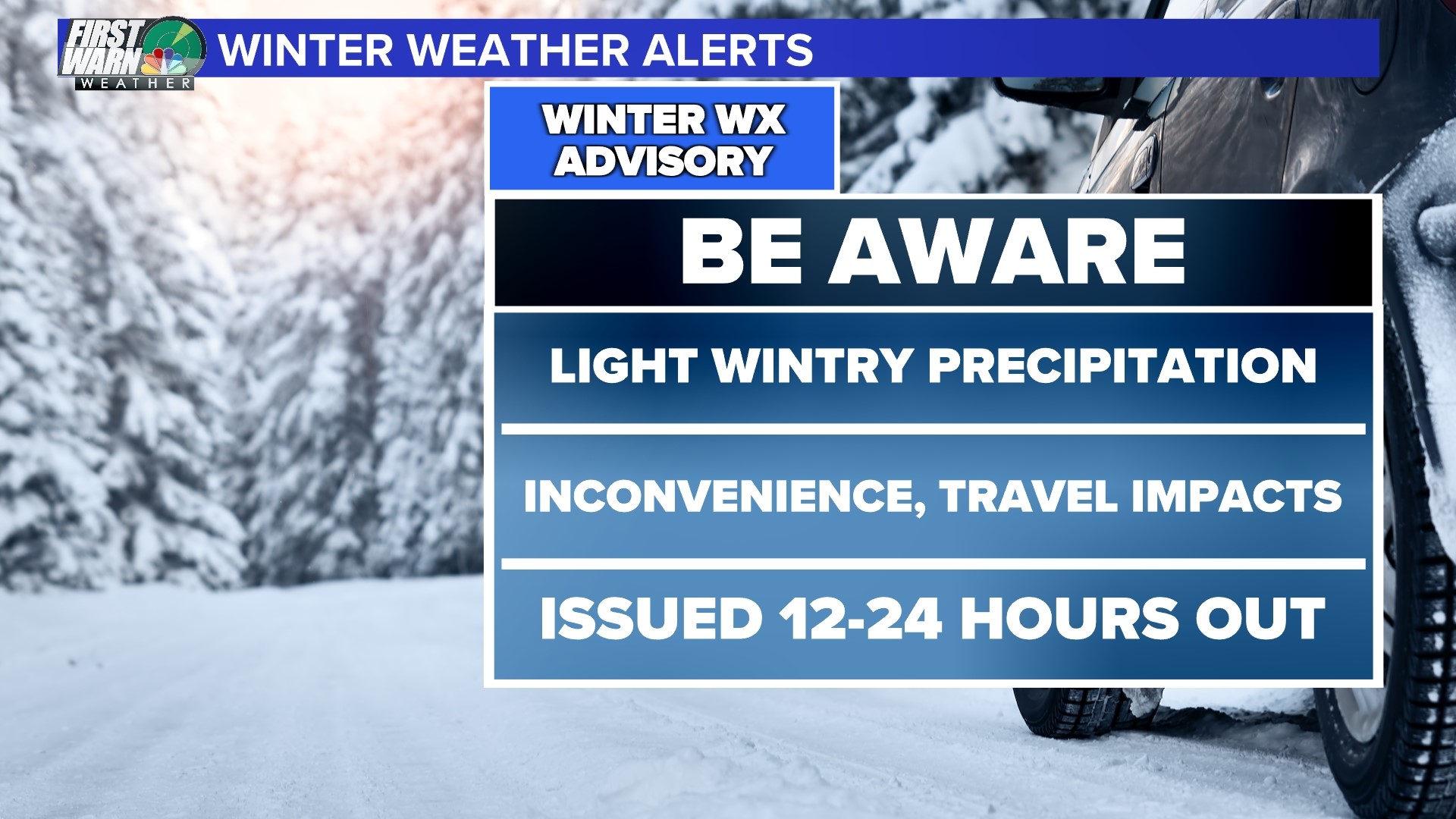 FIRST WARN WEATHER

WINTER WEATHER ALERTS

WINTER WX ADVISORY

BE AWARE

LIGHT WINTRY PRECIPITATION

INCONVENIENCE, TRAVEL IMPACTS

ISSUED 12-24 HOURS OUT